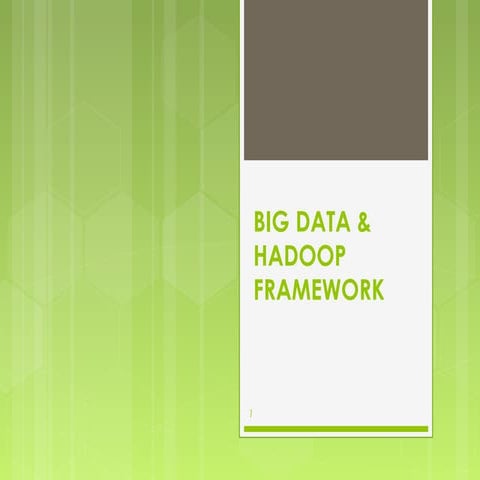 BIG DATA & HADOOP FRAMEWORK

1